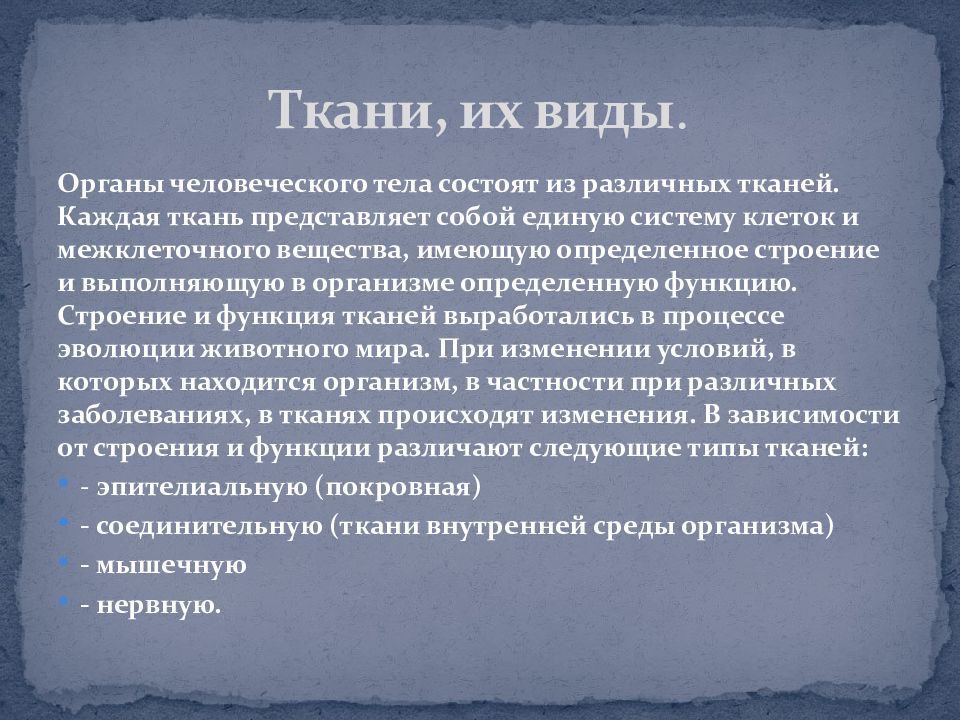 Ткани, их виды.

Органы человеческого тела состоят из различных тканей. Каждая ткань представляет собой единую систему клеток и межклеточного вещества, имеющую определенное строение и выполняющую в организме определенную функцию. Строение и функция тканей выработались в процессе эволюции животного мира. При изменении условий, в которых находится организм, в частности при различных заболеваниях, в тканях происходят изменения. В зависимости от строения и функции различают следующие типы тканей:

- - эпителиальную (покровная)
- - соединительную (ткани внутренней среды организма)
- - мышечную
- - нервную.